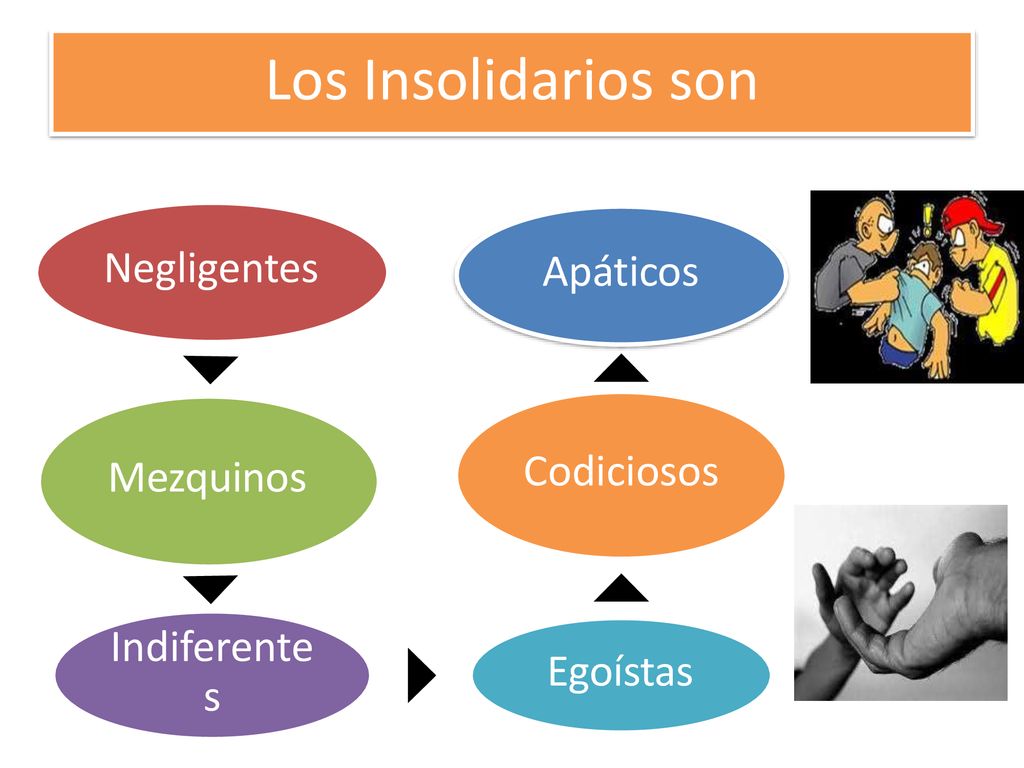 Los Insolidarios son

Negligentes

Mezquinos

Indiferentes

Egoístas

Codiciosos

Apáticos